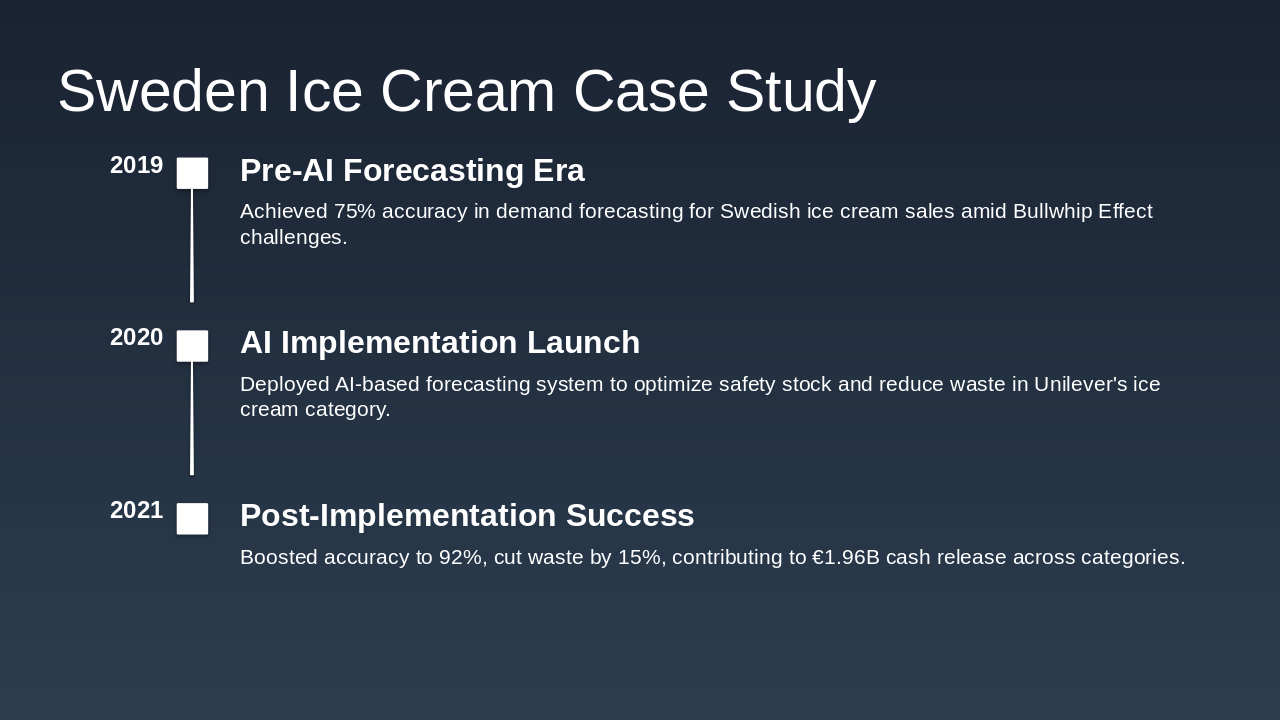 Sweden Ice Cream Case Study

2019

Pre-AI Forecasting Era

Achieved 75% accuracy in demand forecasting for Swedish ice cream sales amid Bullwhip Effect challenges.

2020

AI Implementation Launch

Deployed AI-based forecasting system to optimize safety stock and reduce waste in Unilever's ice cream category.

2021

Post-Implementation Success

Boosted accuracy to 92%, cut waste by 15%, contributing to €1.96B cash release across categories.